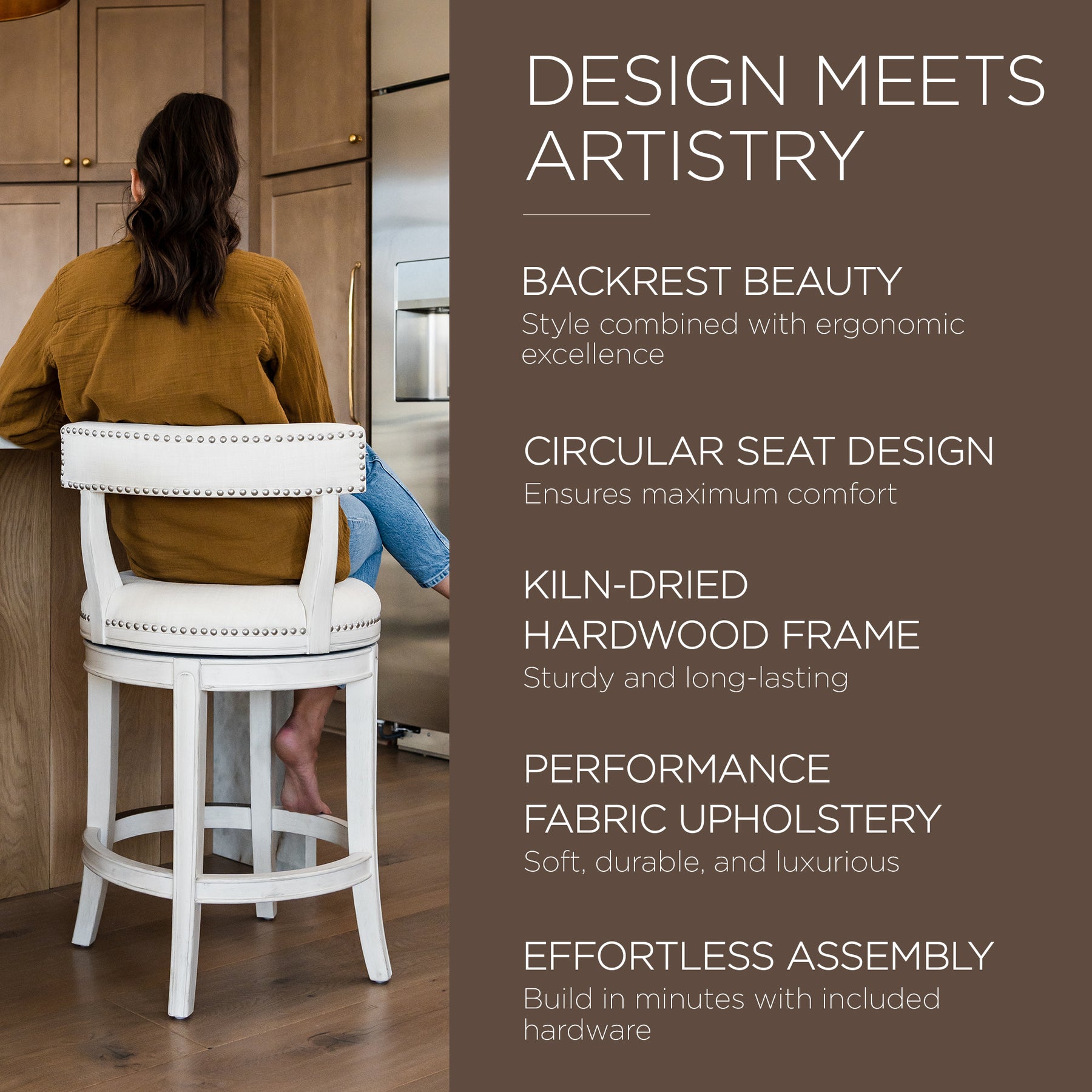 DESIGN MEETS ARTISTRY

BACKREST BEAUTY
Style combined with ergonomic excellence

CIRCULAR SEAT DESIGN
Ensures maximum comfort

KILN-DRIED HARDWOOD FRAME
Sturdy and long-lasting

PERFORMANCE FABRIC UPHOLSTERY
Soft, durable, and luxurious

EFFORTLESS ASSEMBLY
Build in minutes with included hardware